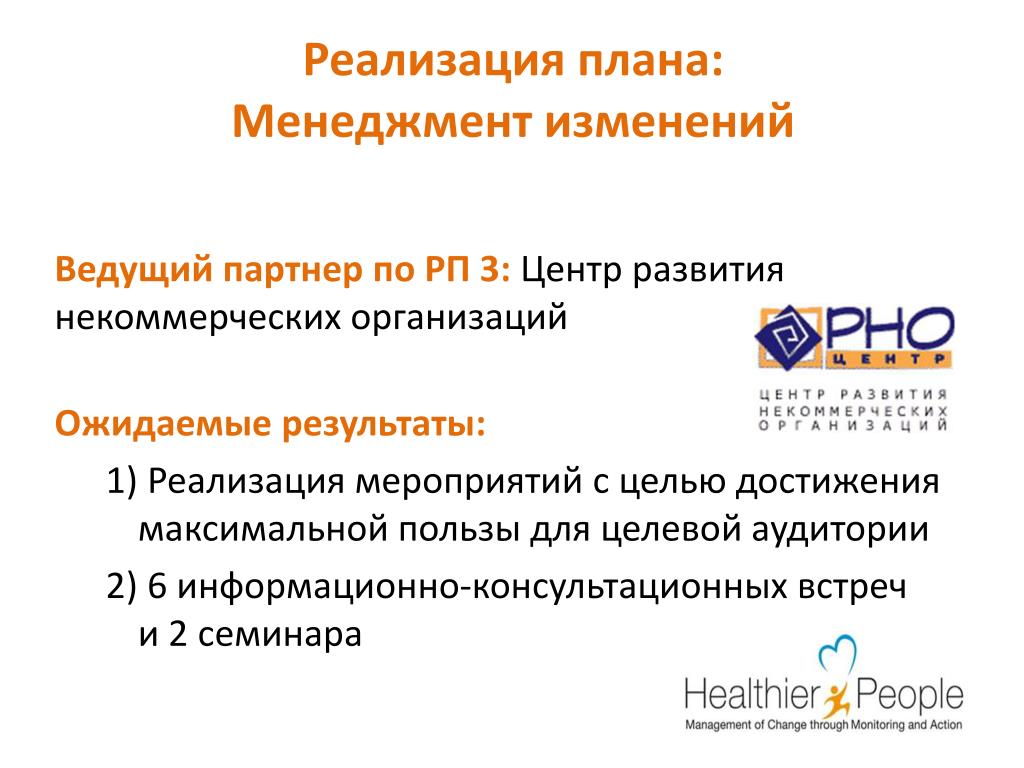 Реализация плана:
Менеджмент изменений

Ведущий партнер по РП 3: Центр развития некоммерческих организаций

РНО
ЦЕНТР
ЦЕНТР РАЗВИТИЯ НЕКОММЕРЧЕСКИХ ОРГАНИЗАЦИЙ

Ожидаемые результаты:

1) Реализация мероприятий с целью достижения максимальной пользы для целевой аудитории

2) 6 информационно-консультационных встреч и 2 семинара

Healthier People
Management of Change through Monitoring and Action